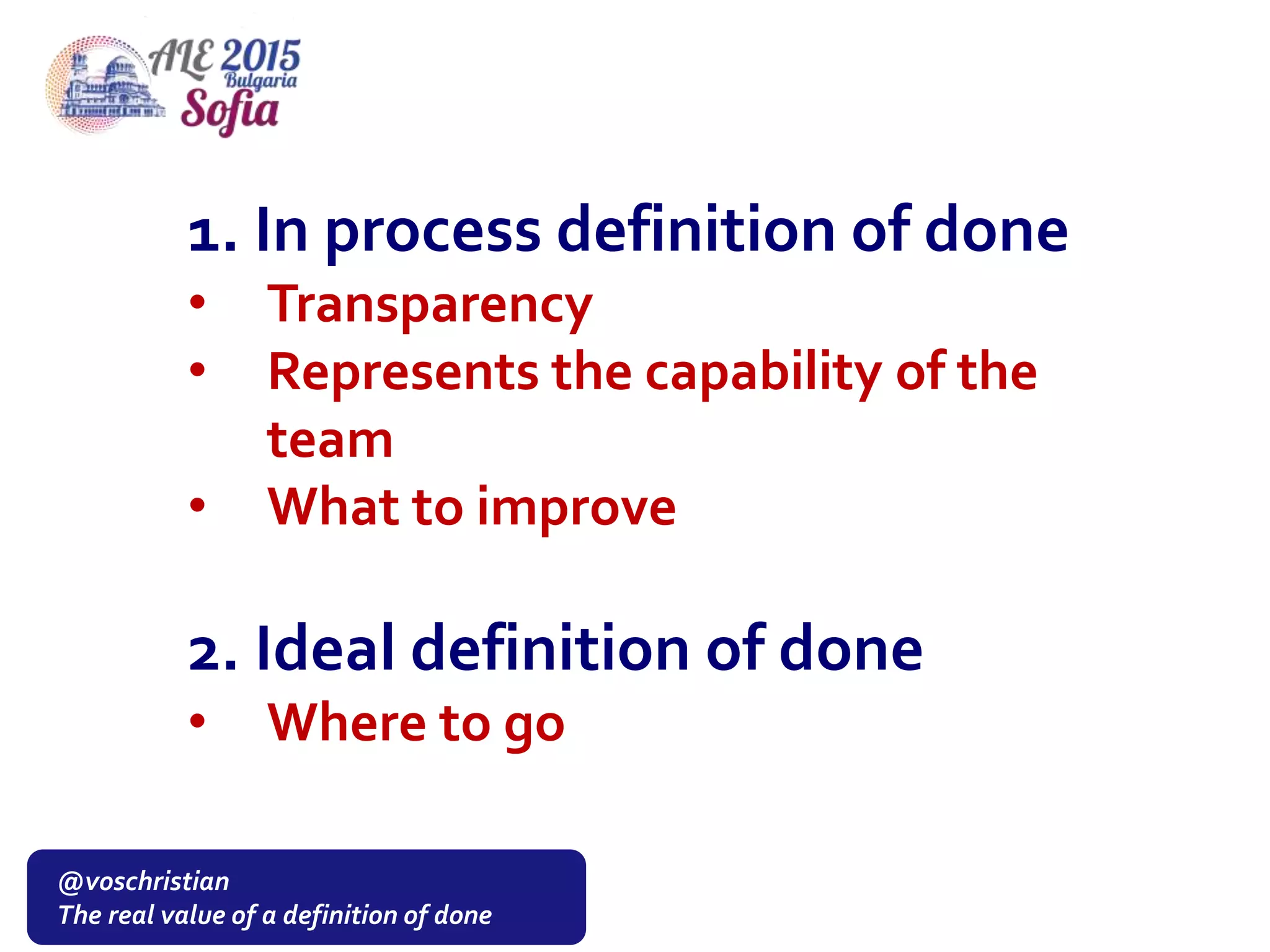 ALE 2015
Bulgaria
Sofia

1. In process definition of done
• Transparency
• Represents the capability of the team
• What to improve

2. Ideal definition of done
• Where to go

@voschristian
The real value of a definition of done